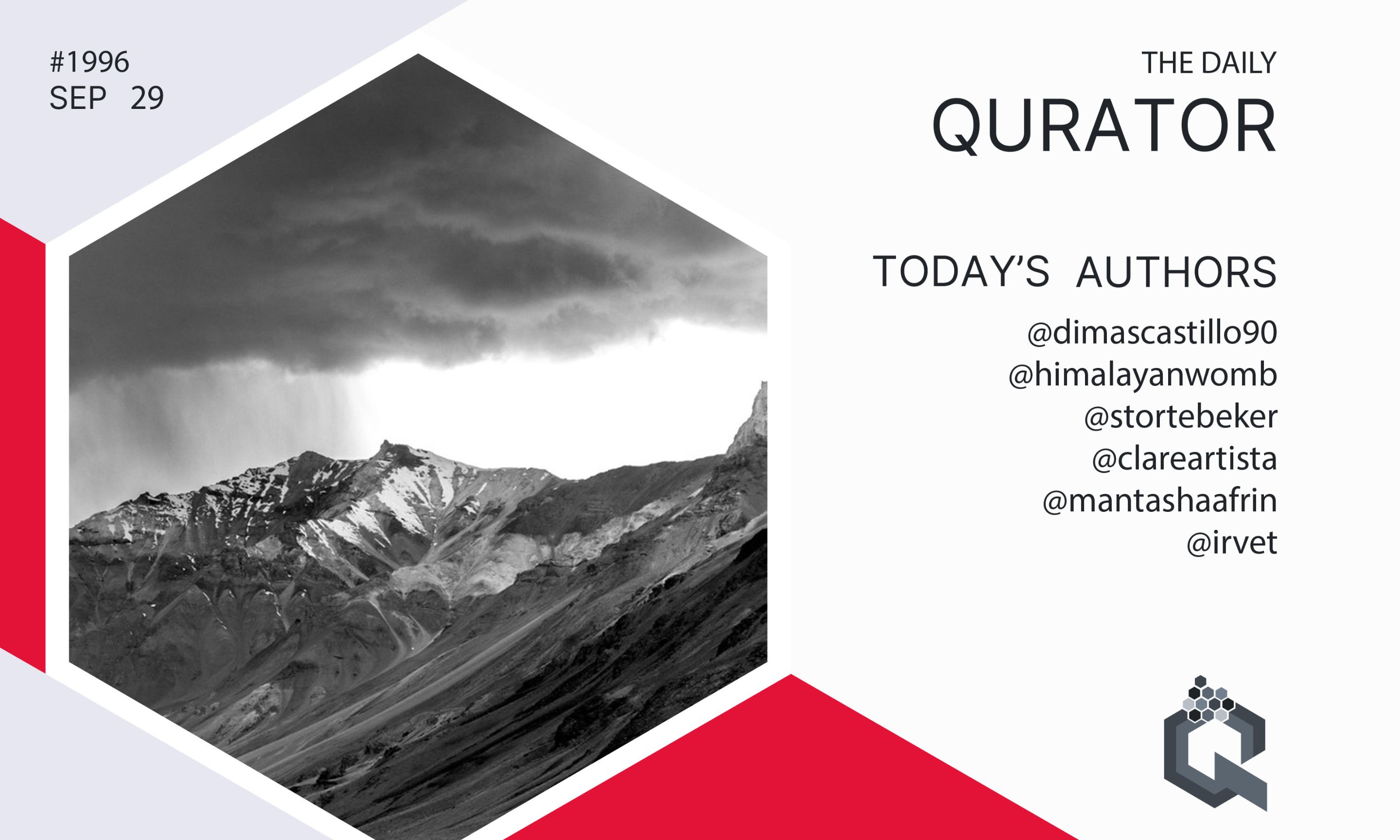 #1996
SEP 29

THE DAILY
QURATOR

TODAY'S AUTHORS
@dimascastillo90
@himalayanwomb
@stortebeker
@clareartista
@mantashaafrin
@irvet